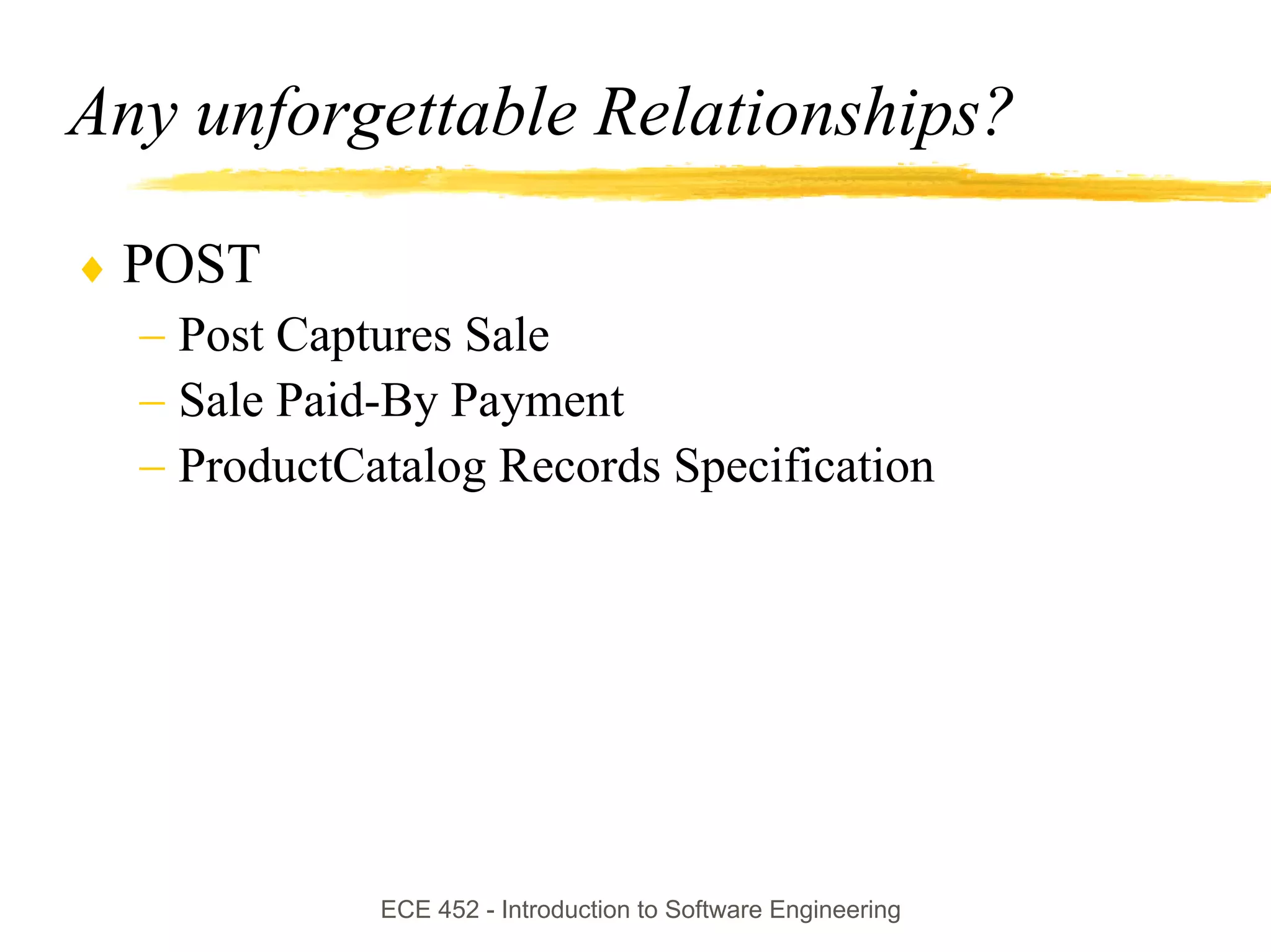 Any unforgettable Relationships?

♦ POST
– Post Captures Sale
– Sale Paid-By Payment
– ProductCatalog Records Specification

ECE 452 - Introduction to Software Engineering